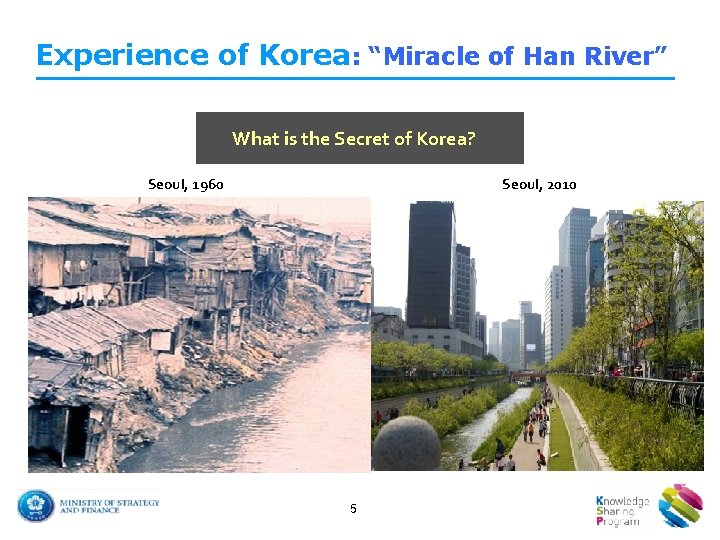 Experience of Korea: "Miracle of Han River"

What is the Secret of Korea?

Seoul, 1960

Seoul, 2010

MINISTRY OF STRATEGY AND FINANCE

5

Knowledge Sharing Program